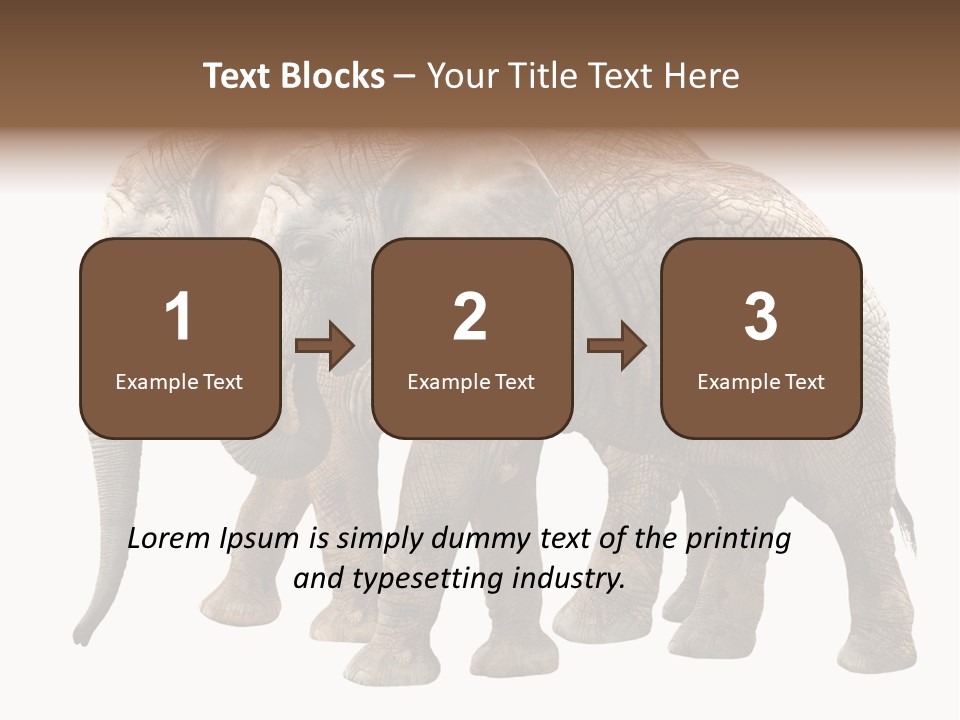 Text Blocks – Your Title Text Here

1
Example Text

2
Example Text

3
Example Text

Lorem Ipsum is simply dummy text of the printing and typesetting industry.